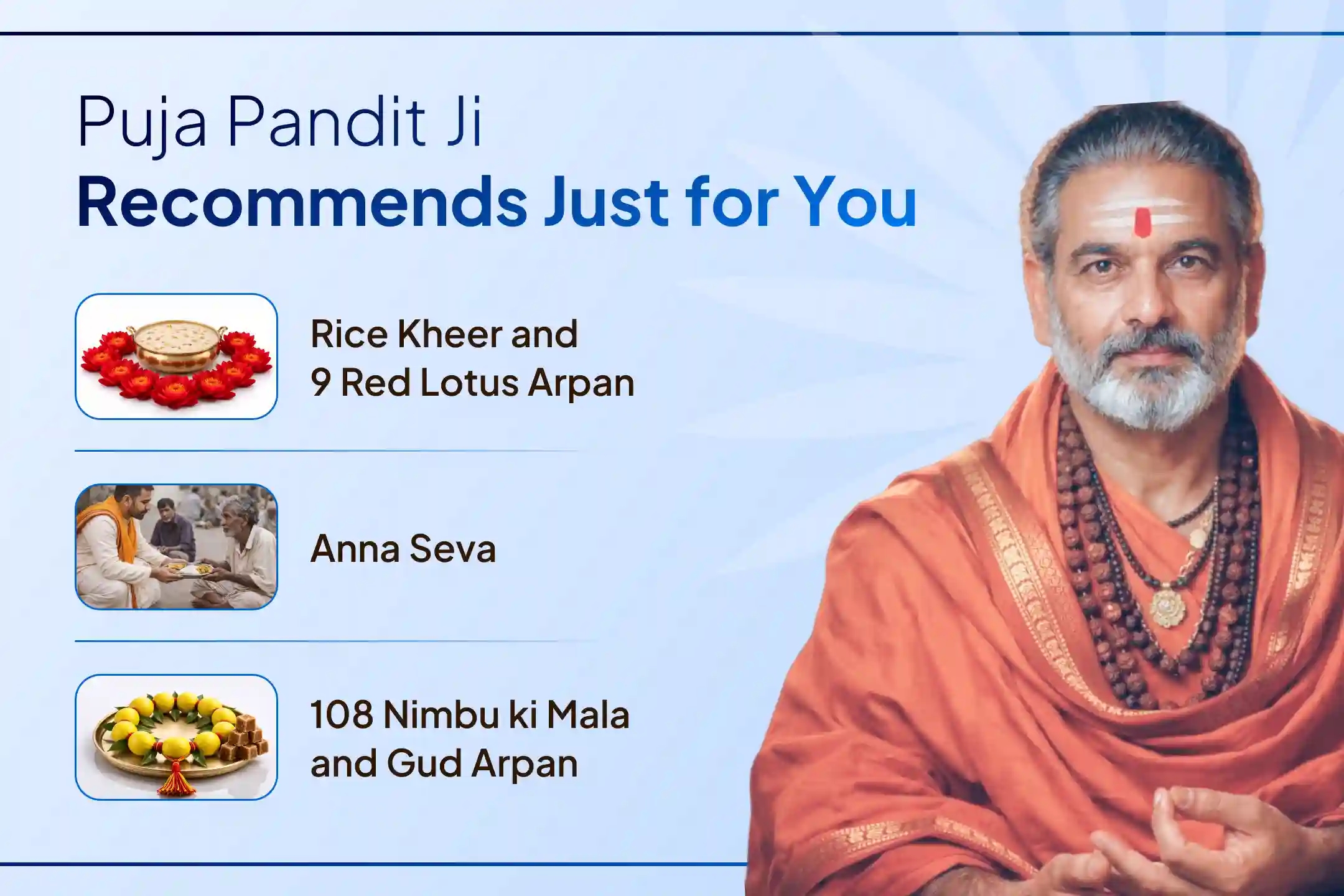 Puja Pandit Ji
Recommends Just for You

Rice Kheer and 9 Red Lotus Arpan

Anna Seva

108 Nimbu ki Mala and Gud Arpan